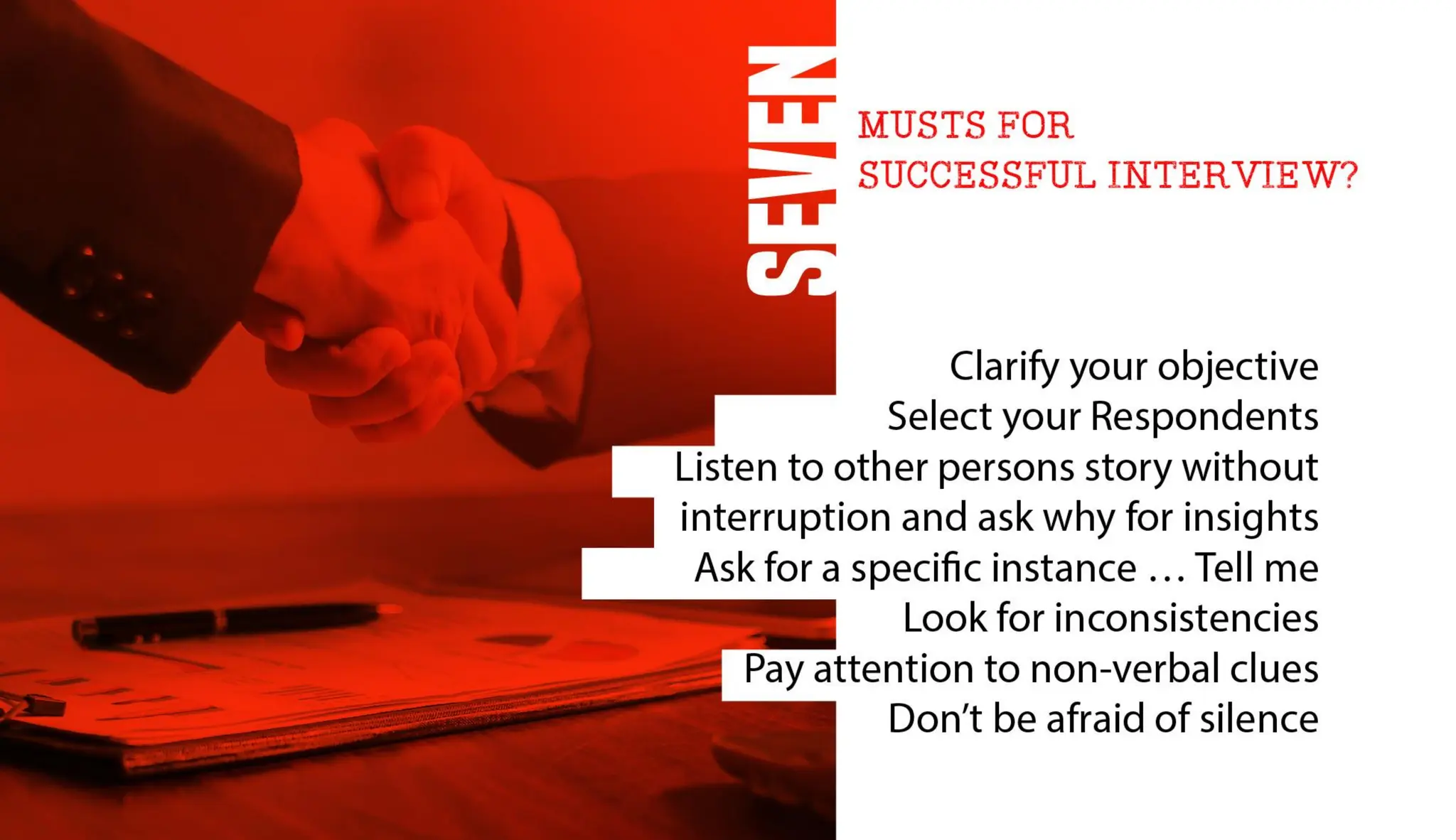 SEVEN

MUSTS FOR SUCCESSFUL INTERVIEW?

Clarify your objective
Select your Respondents
Listen to other persons story without interruption and ask why for insights
Ask for a specific instance … Tell me
Look for inconsistencies
Pay attention to non-verbal clues
Don't be afraid of silence